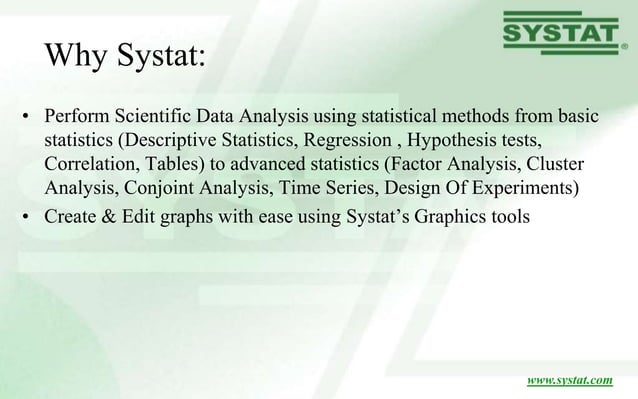 SYSTAT®

Why Systat:

• Perform Scientific Data Analysis using statistical methods from basic statistics (Descriptive Statistics, Regression , Hypothesis tests, Correlation, Tables) to advanced statistics (Factor Analysis, Cluster Analysis, Conjoint Analysis, Time Series, Design Of Experiments)
• Create & Edit graphs with ease using Systat's Graphics tools

www.systat.com